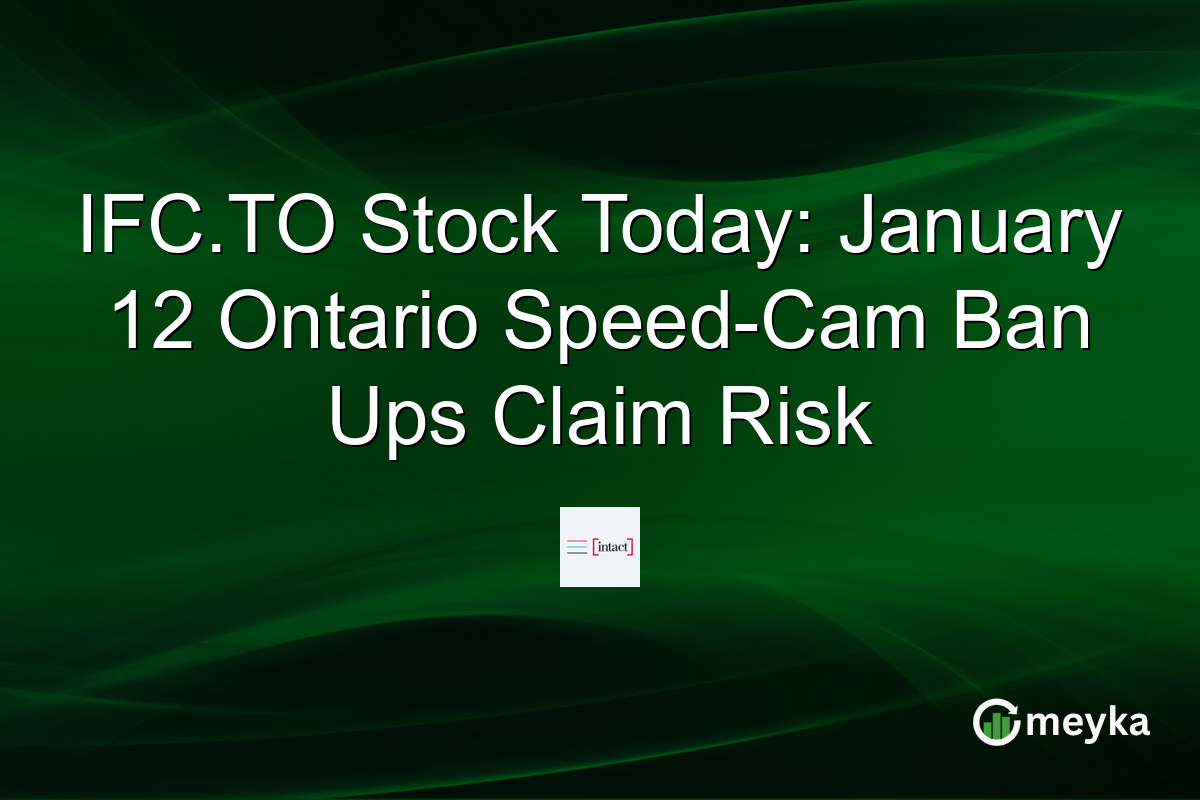 IFC.TO Stock Today: January 12 Ontario Speed-Cam Ban Ups Claim Risk

[intact]

meyka